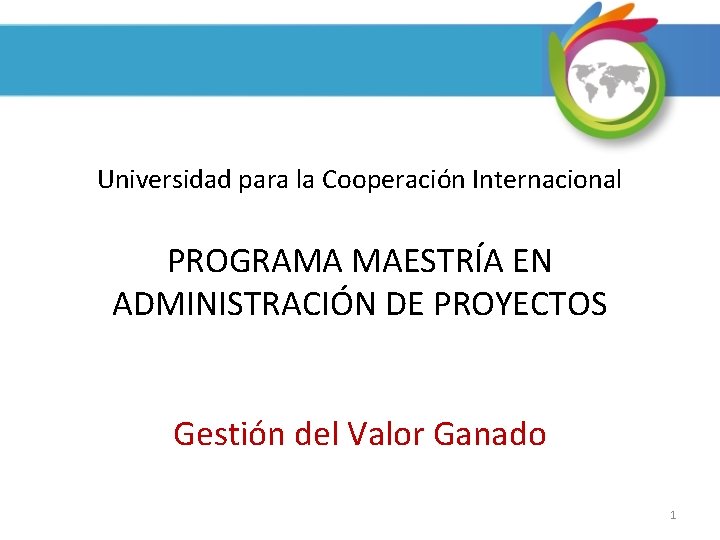 Universidad para la Cooperación Internacional

PROGRAMA MAESTRÍA EN ADMINISTRACIÓN DE PROYECTOS

Gestión del Valor Ganado

1